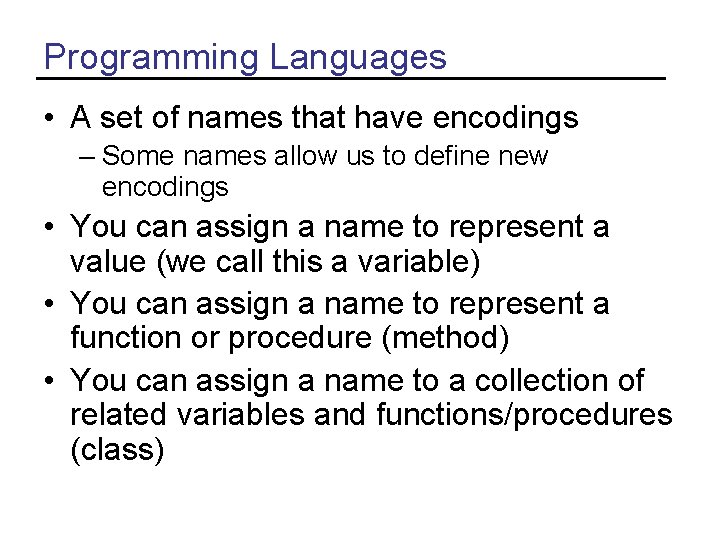 Programming Languages

• A set of names that have encodings
– Some names allow us to define new encodings

• You can assign a name to represent a value (we call this a variable)

• You can assign a name to represent a function or procedure (method)

• You can assign a name to a collection of related variables and functions/procedures (class)